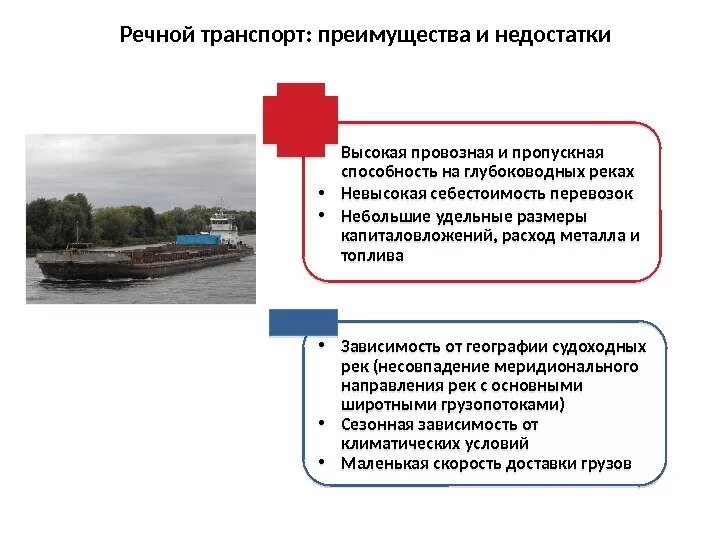 Речной транспорт: преимущества и недостатки

Высокая провозная и пропускная способность на глубоководных реках
• Невысокая себестоимость перевозок
• Небольшие удельные размеры капиталовложений, расход металла и топлива

• Зависимость от географии судоходных рек (несовпадение меридионального направления рек с основными широтными грузопотоками)
• Сезонная зависимость от климатических условий
• Маленькая скорость доставки грузов